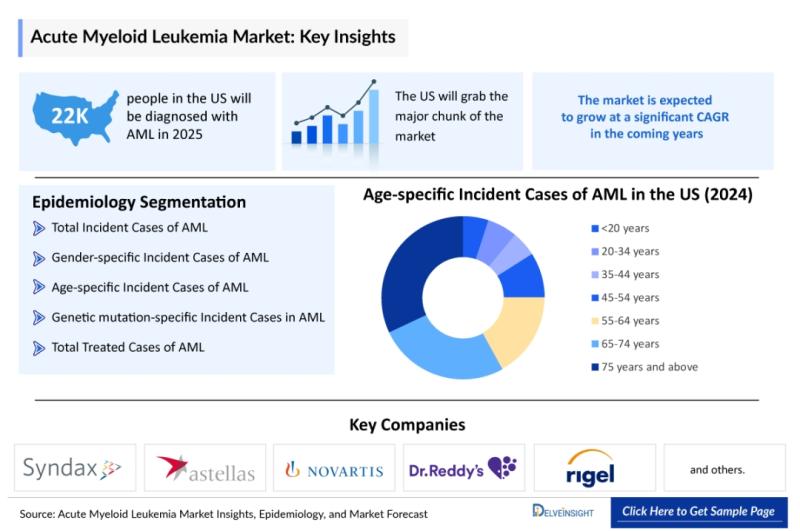 Acute Myeloid Leukemia Market: Key Insights

22K people in the US will be diagnosed with AML in 2025

The US will grab the major chunk of the market

The market is expected to grow at a significant CAGR in the coming years

Epidemiology Segmentation

Total Incident Cases of AML

Gender-specific Incident Cases of AML

Age-specific Incident Cases of AML

Genetic mutation-specific Incident Cases in AML

Total Treated Cases of AML

Age-specific Incident Cases of AML in the US (2024)

<20 years
20-34 years
35-44 years
45-54 years
55-64 years
65-74 years
75 years and above

Key Companies

Syndax

astellas

NOVARTIS

Dr.Reddy's

rigel

and others.

Source: Acute Myeloid Leukemia Market Insights, Epidemiology, and Market Forecast

DELVEINSIGHT

Click Here to Get Sample Page